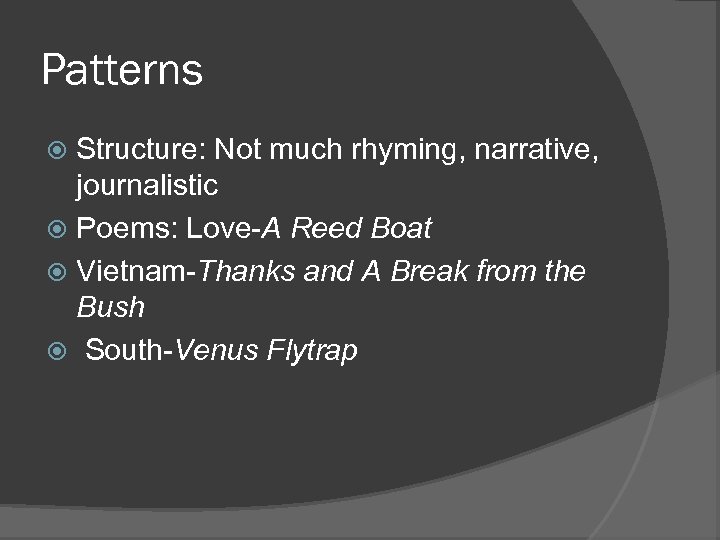 Patterns

Structure: Not much rhyming, narrative, journalistic

Poems: Love-A Reed Boat

Vietnam-Thanks and A Break from the Bush

South-Venus Flytrap